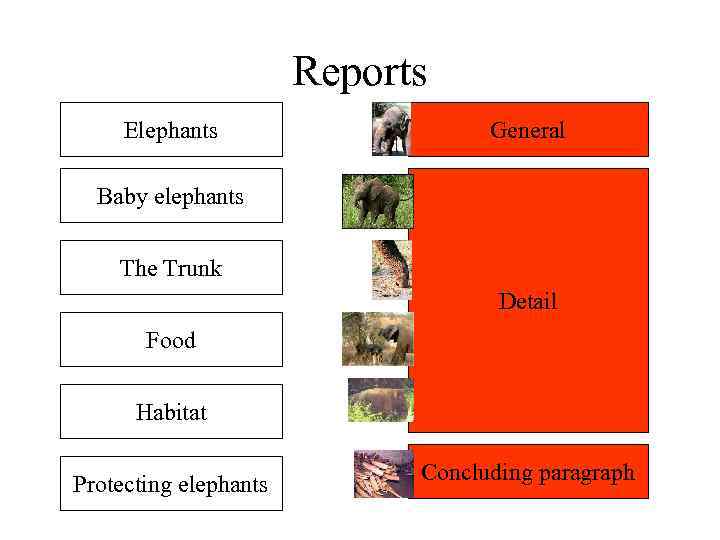 Reports

Elephants

Baby elephants

The Trunk

Food

Habitat

Protecting elephants

General

Detail

Concluding paragraph